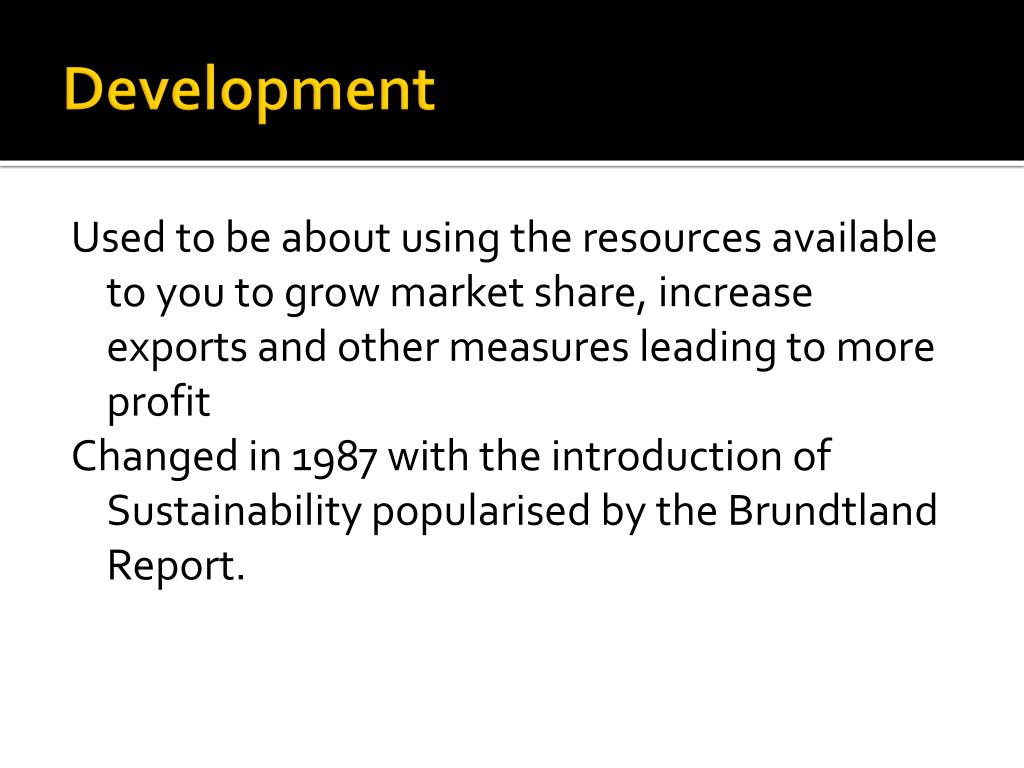 Development

Used to be about using the resources available to you to grow market share, increase exports and other measures leading to more profit

Changed in 1987 with the introduction of Sustainability popularised by the Brundtland Report.